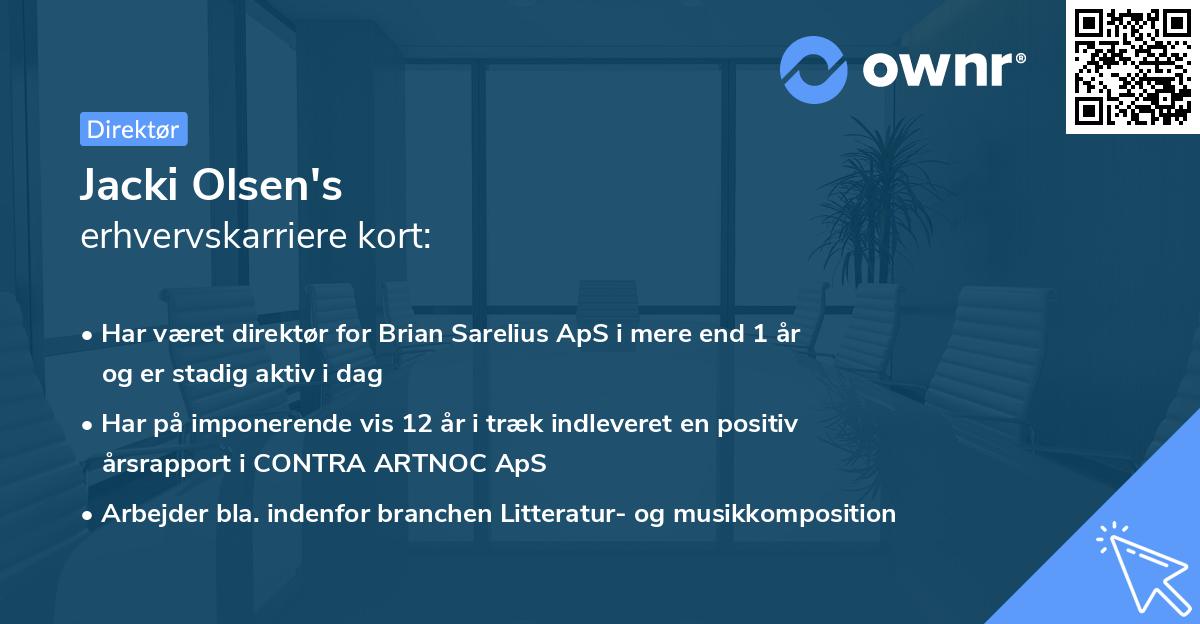 ownr®

Direktør

Jacki Olsen's
erhvervskarriere kort:

• Har været direktør for Brian Sarelius ApS i mere end 1 år og er stadig aktiv i dag
• Har på imponerende vis 12 år i træk indleveret en positiv årsrapport i CONTRA ARTNOC ApS
• Arbejder bla. indenfor branchen Litteratur- og musikkomposition